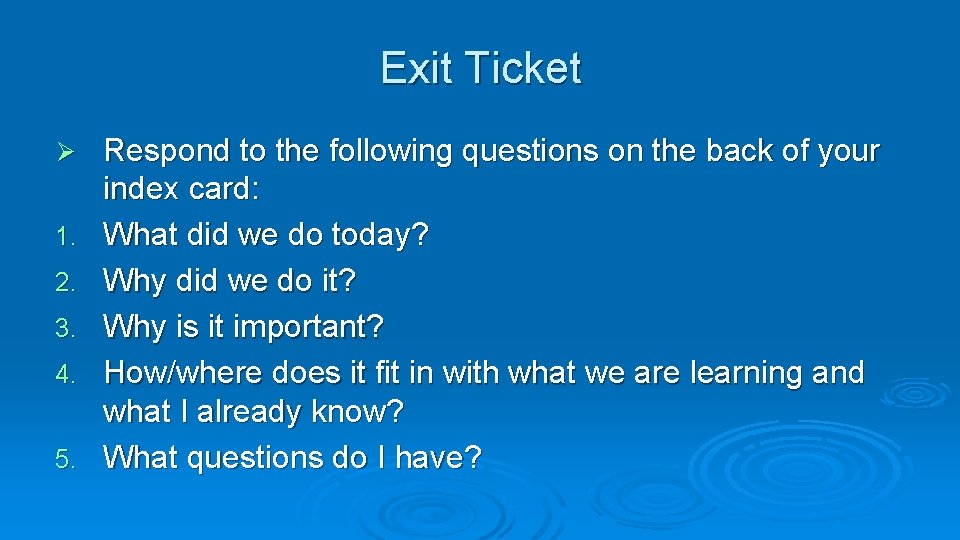 Exit Ticket

➢ Respond to the following questions on the back of your index card:
1. What did we do today?
2. Why did we do it?
3. Why is it important?
4. How/where does it fit in with what we are learning and what I already know?
5. What questions do I have?